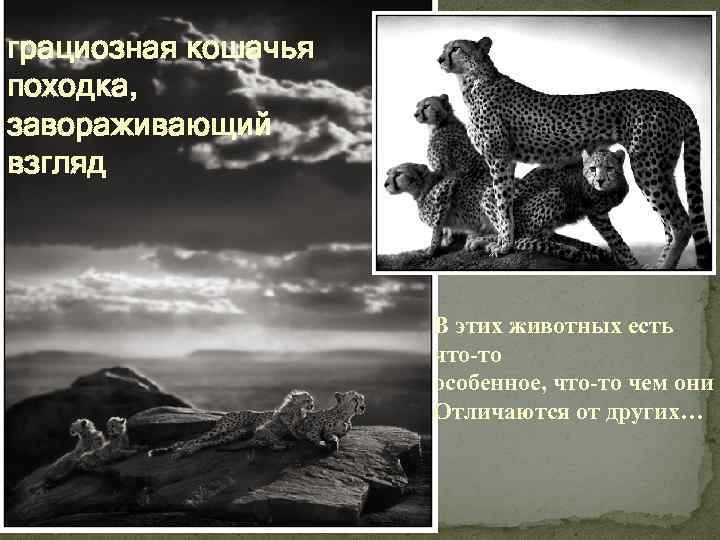 грациозная кошачья походка, завораживающий взгляд

В этих животных есть что-то особенное, что-то чем они Отличаются от других…